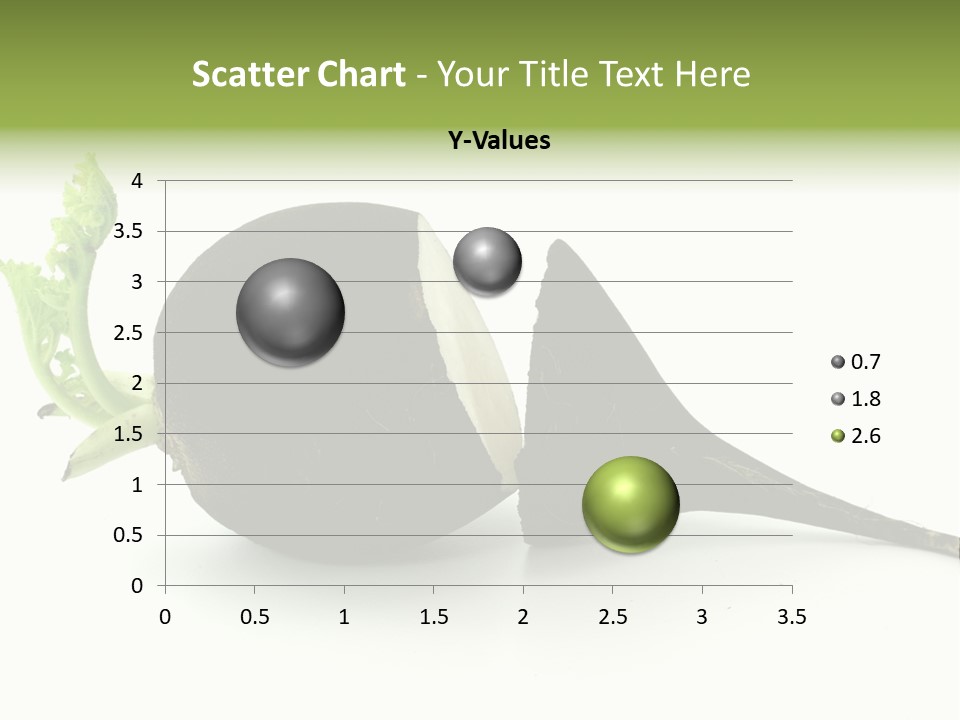 Scatter Chart - Your Title Text Here

Y-Values

4
3.5
3
2.5
2
1.5
1
0.5
0

0 0.5 1 1.5 2 2.5 3 3.5

0.7
1.8
2.6